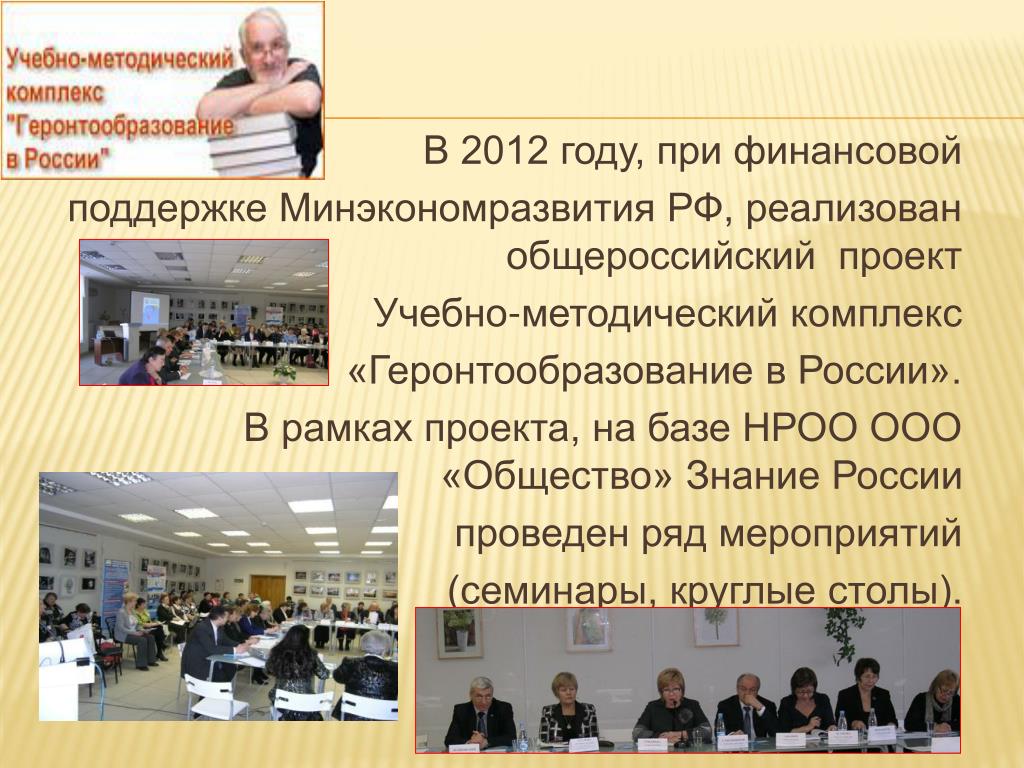 Учебно-методический комплекс "Геронтообразование в России"

В 2012 году, при финансовой поддержке Минэкономразвития РФ, реализован общероссийский проект Учебно-методический комплекс «Геронтообразование в России».

В рамках проекта, на базе НРОО ООО «Общество» Знание России проведен ряд мероприятий (семинары, круглые столы).